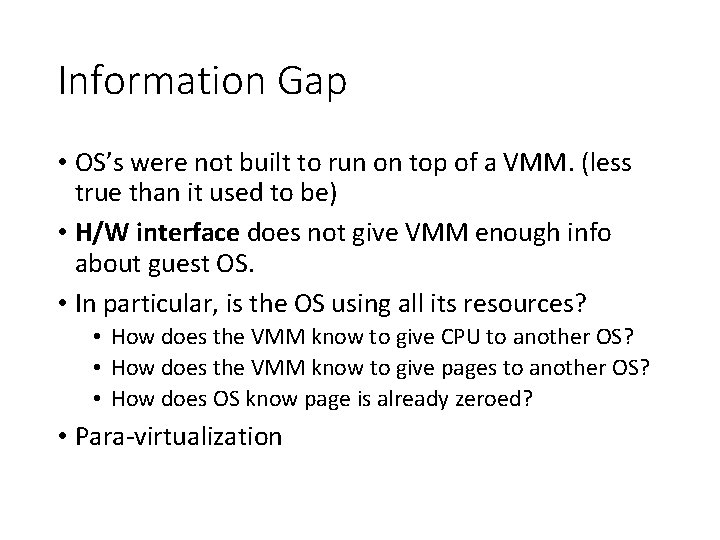 Information Gap

• OS's were not built to run on top of a VMM. (less true than it used to be)
• H/W interface does not give VMM enough info about guest OS.
• In particular, is the OS using all its resources?
  • How does the VMM know to give CPU to another OS?
  • How does the VMM know to give pages to another OS?
  • How does OS know page is already zeroed?
• Para-virtualization